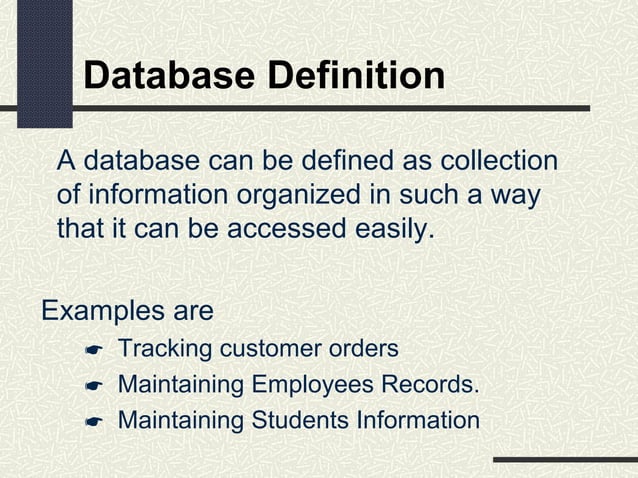 Database Definition

A database can be defined as collection of information organized in such a way that it can be accessed easily.

Examples are

- Tracking customer orders
- Maintaining Employees Records.
- Maintaining Students Information